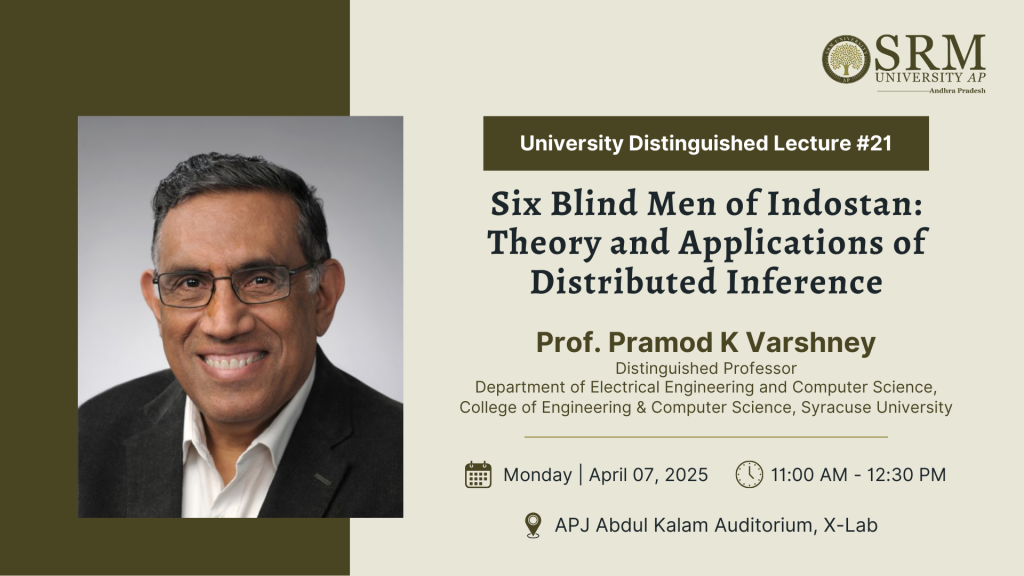 SRM UNIVERSITY AP
Andhra Pradesh

University Distinguished Lecture #21

Six Blind Men of Indostan: Theory and Applications of Distributed Inference

Prof. Pramod K Varshney
Distinguished Professor
Department of Electrical Engineering and Computer Science,
College of Engineering & Computer Science, Syracuse University

Monday | April 07, 2025
11:00 AM - 12:30 PM

APJ Abdul Kalam Auditorium, X-Lab